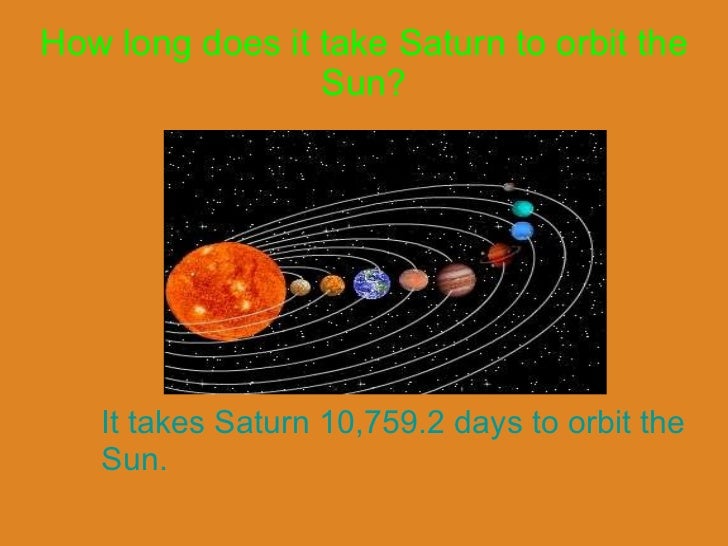 How long does it take Saturn to orbit the Sun?

It takes Saturn 10,759.2 days to orbit the Sun.